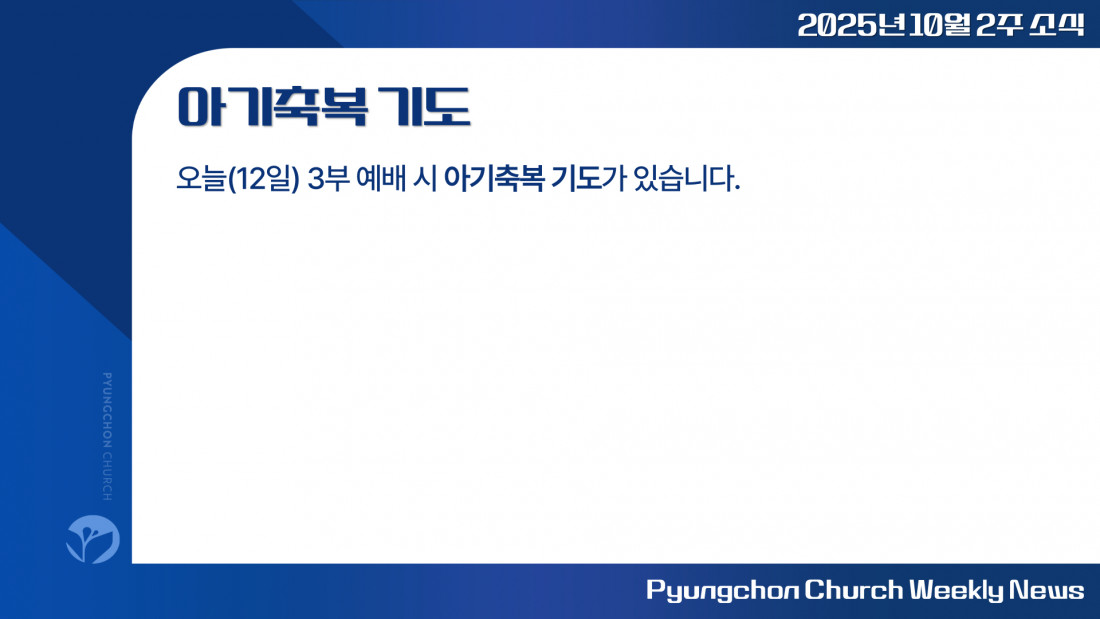 2025년 10월 2주 소식

아기축복 기도

오늘(12일) 3부 예배 시 아기축복 기도가 있습니다.

PYUNGCHON CHURCH

Pyungchon Church Weekly News